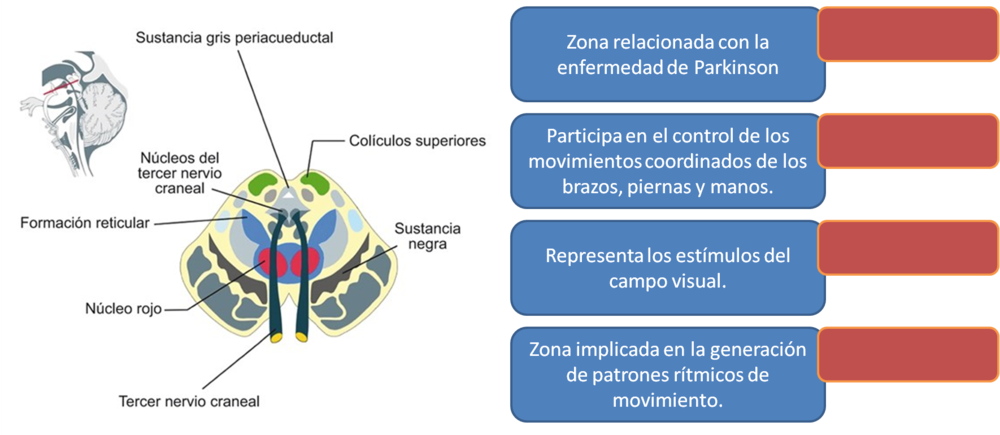 Sustancia gris periacueductal

Colículos superiores

Núcleos del tercer nervio craneal

Formación reticular

Sustancia negra

Núcleo rojo

Tercer nervio craneal

Zona relacionada con la enfermedad de Parkinson

Participa en el control de los movimientos coordinados de los brazos, piernas y manos.

Representa los estímulos del campo visual.

Zona implicada en la generación de patrones rítmicos de movimiento.